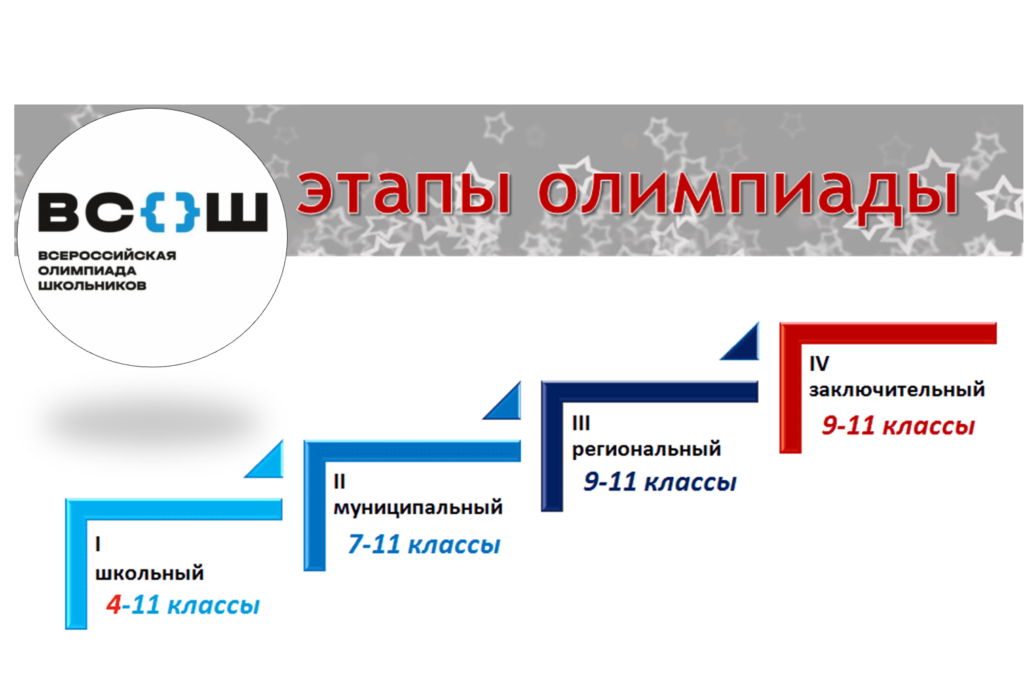 ВС{}Ш
ВСЕРОССИЙСКАЯ ОЛИМПИАДА ШКОЛЬНИКОВ

этапы олимпиады

I
школьный
4-11 классы

II
муниципальный
7-11 классы

III
региональный
9-11 классы

IV
заключительный
9-11 классы